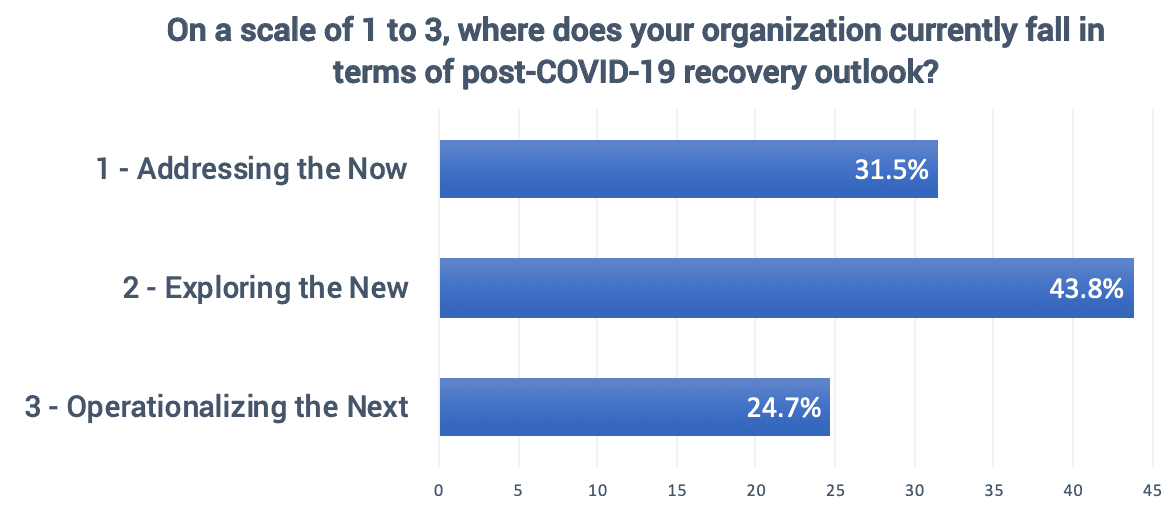 On a scale of 1 to 3, where does your organization currently fall in terms of post-COVID-19 recovery outlook?

1 - Addressing the Now
31.5%

2 - Exploring the New
43.8%

3 - Operationalizing the Next
24.7%

0 5 10 15 20 25 30 35 40 45